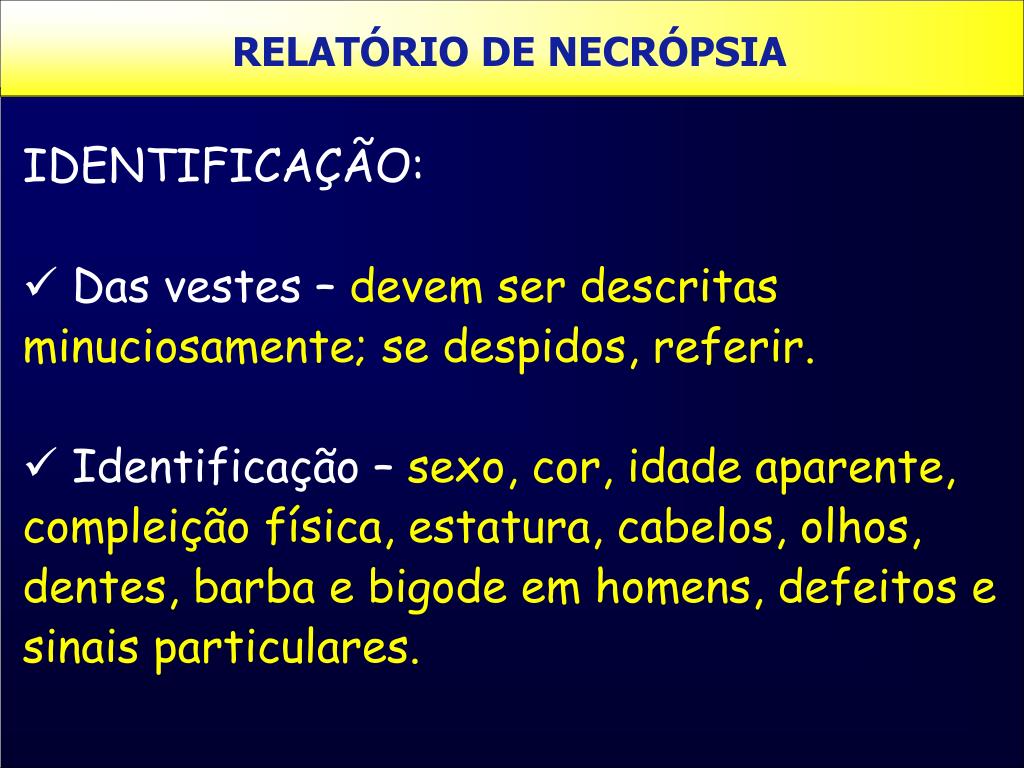 RELATÓRIO DE NECRÓPSIA

IDENTIFICAÇÃO:

✓ Das vestes – devem ser descritas minuciosamente; se despidos, referir.

✓ Identificação – sexo, cor, idade aparente, compleição física, estatura, cabelos, olhos, dentes, barba e bigode em homens, defeitos e sinais particulares.